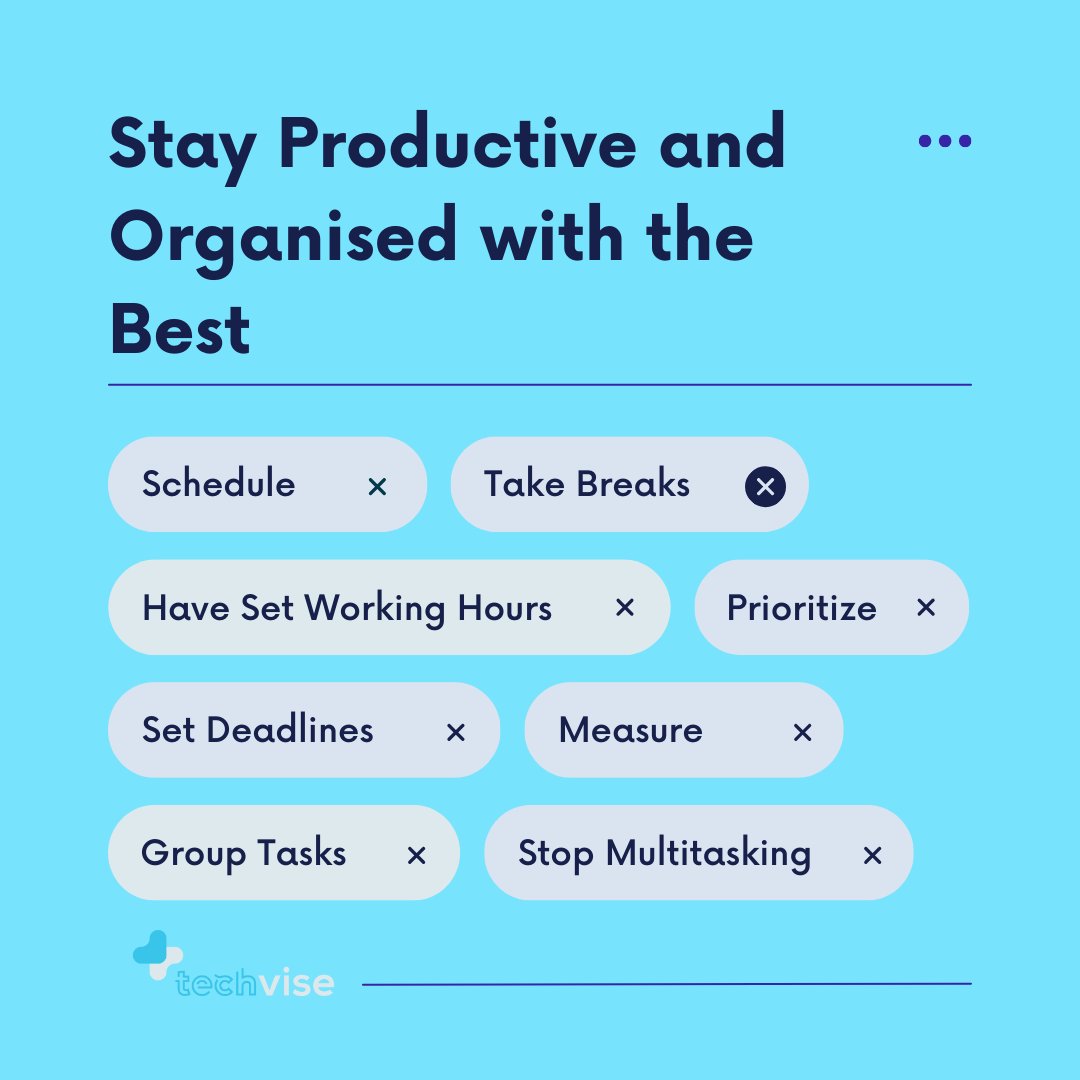 Stay Productive and Organised with the Best

Schedule ×
Take Breaks ×
Have Set Working Hours ×
Prioritize ×
Set Deadlines ×
Measure ×
Group Tasks ×
Stop Multitasking ×

techvise